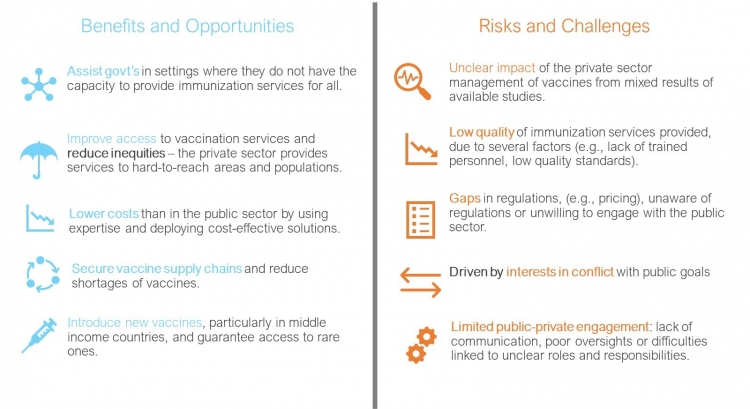 Benefits and Opportunities

Assist govt's in settings where they do not have the capacity to provide immunization services for all.

Improve access to vaccination services and reduce inequities – the private sector provides services to hard-to-reach areas and populations.

Lower costs than in the public sector by using expertise and deploying cost-effective solutions.

Secure vaccine supply chains and reduce shortages of vaccines.

Introduce new vaccines, particularly in middle income countries, and guarantee access to rare ones.

Risks and Challenges

Unclear impact of the private sector management of vaccines from mixed results of available studies.

Low quality of immunization services provided, due to several factors (e.g., lack of trained personnel, low quality standards).

Gaps in regulations, (e.g., pricing), unaware of regulations or unwilling to engage with the public sector.

Driven by interests in conflict with public goals

Limited public-private engagement: lack of communication, poor oversights or difficulties linked to unclear roles and responsibilities.